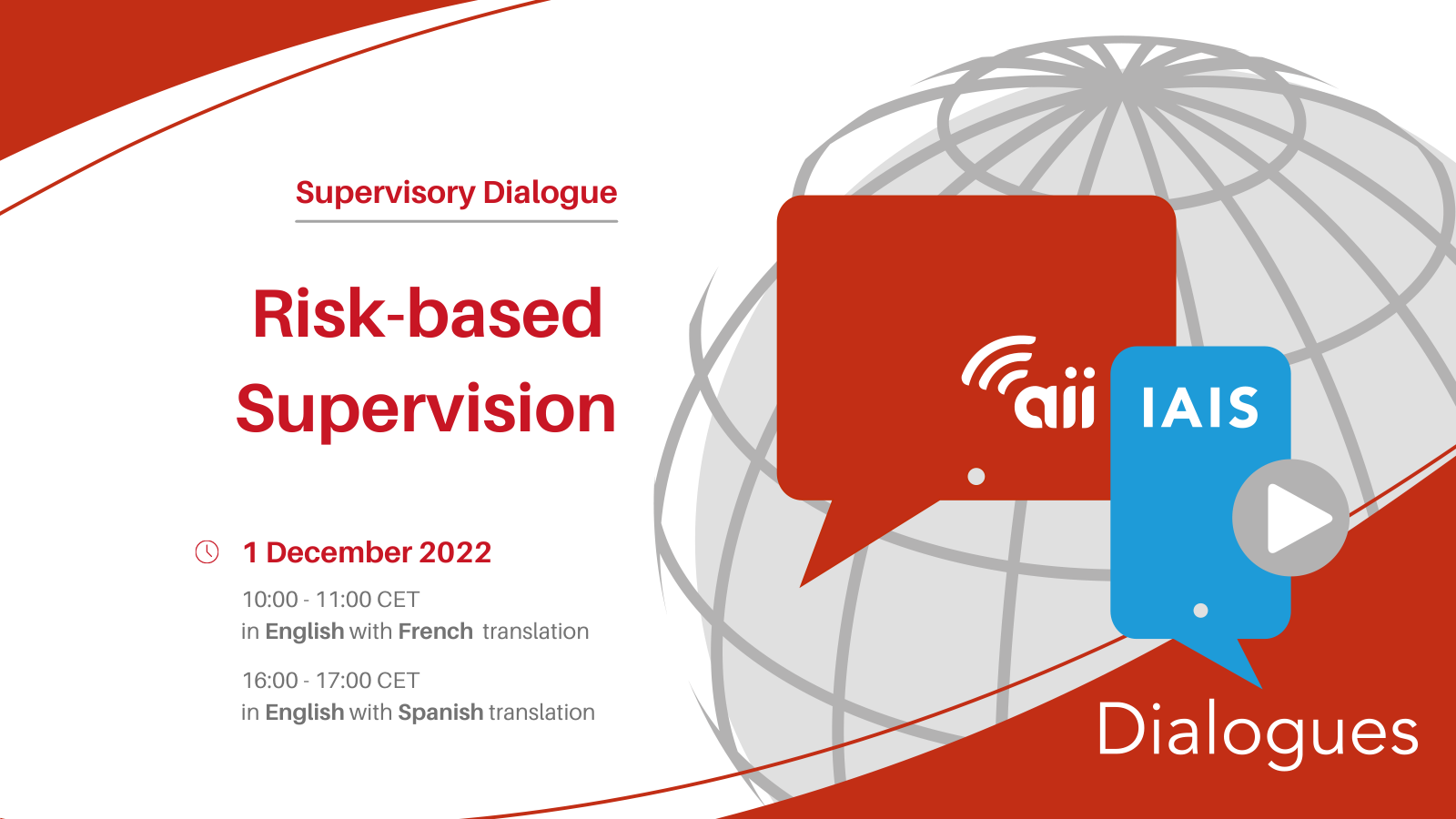 Supervisory Dialogue

Risk-based Supervision

1 December 2022

10:00 - 11:00 CET
in English with French translation

16:00 - 17:00 CET
in English with Spanish translation

aii

IAIS

Dialogues